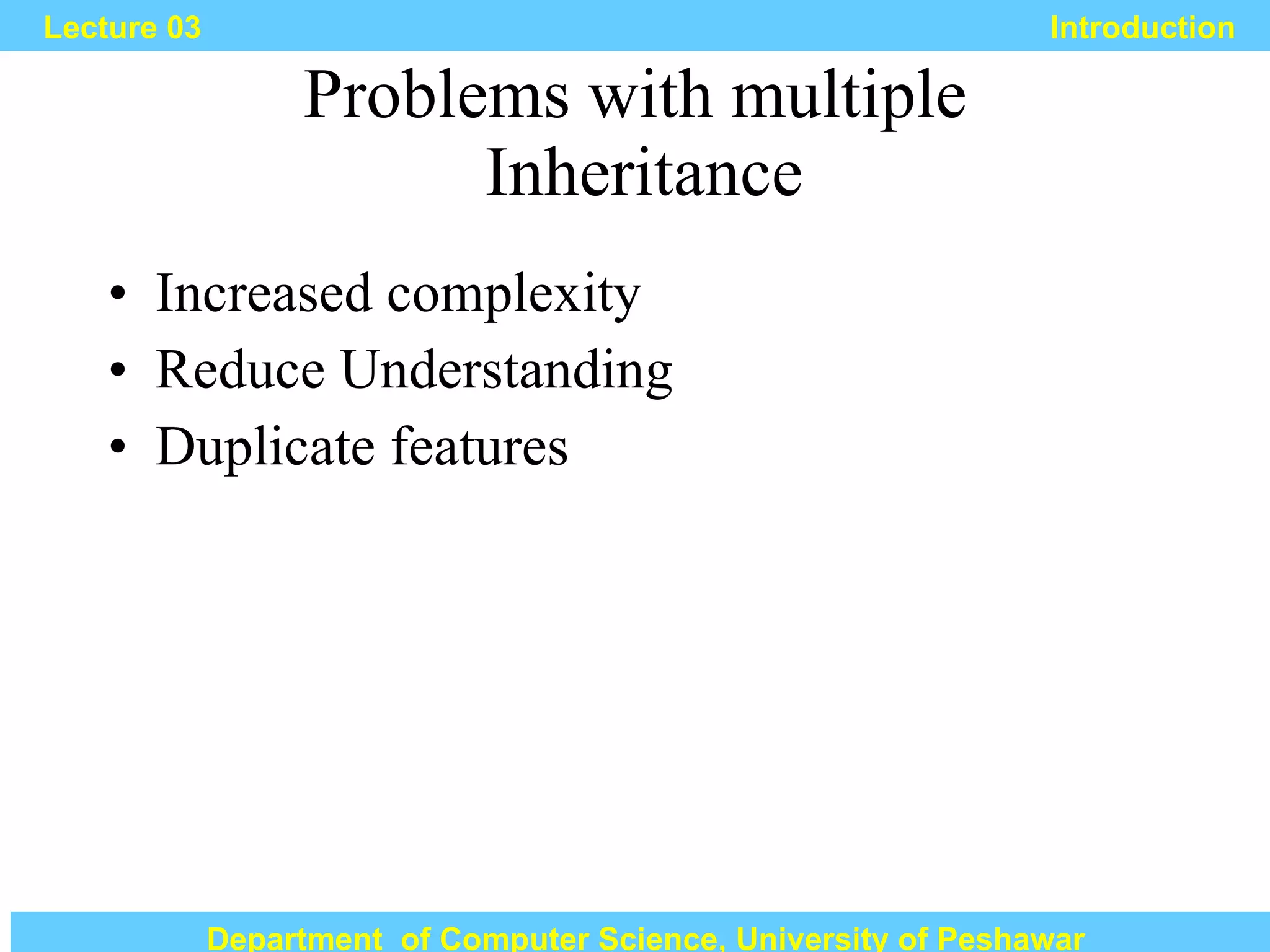 Lecture 03

Introduction

Problems with multiple Inheritance

• Increased complexity
• Reduce Understanding
• Duplicate features

Department of Computer Science, University of Peshawar